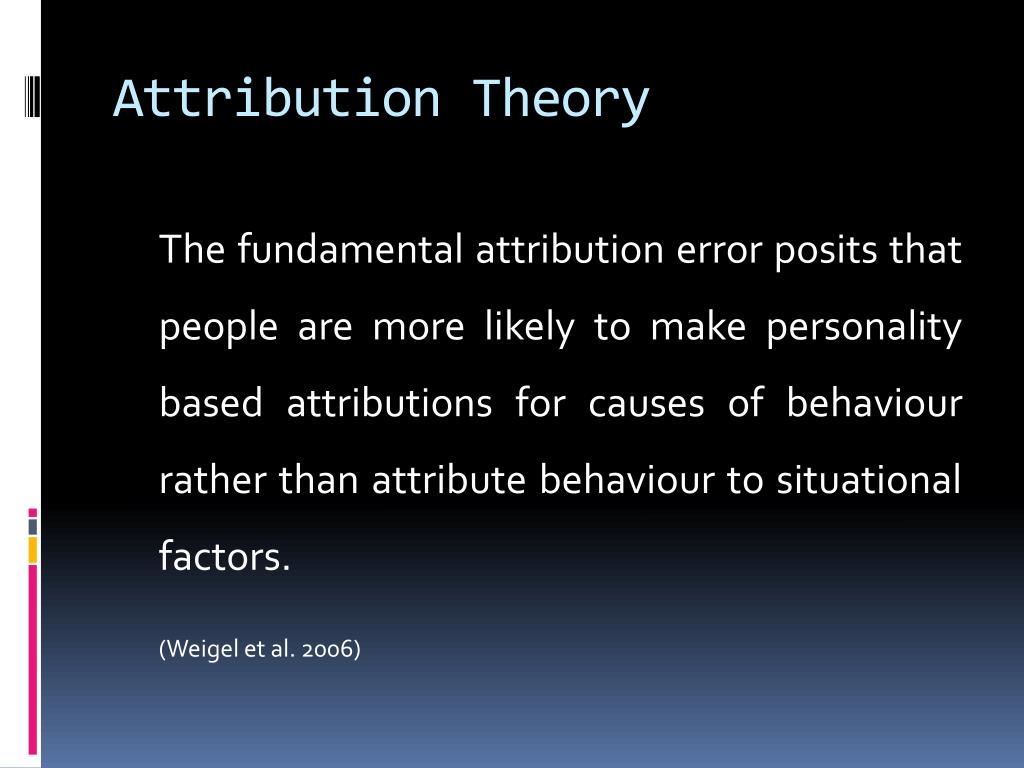 Attribution Theory

The fundamental attribution error posits that people are more likely to make personality based attributions for causes of behaviour rather than attribute behaviour to situational factors.

(Weigel et al. 2006)